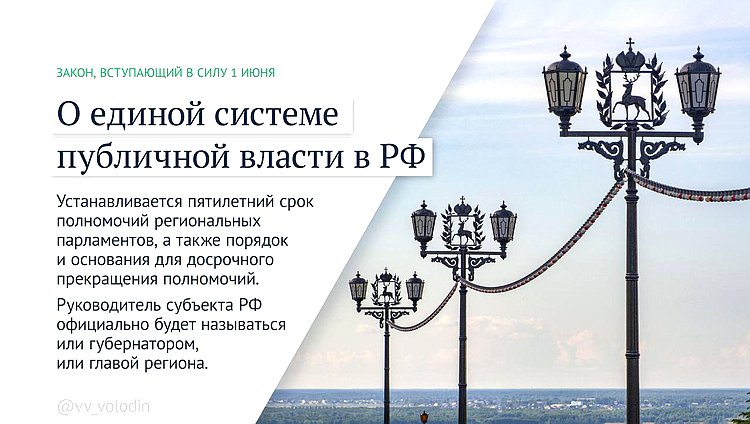 ЗАКОН, ВСТУПАЮЩИЙ В СИЛУ 1 ИЮНЯ

О единой системе публичной власти в РФ

Устанавливается пятилетний срок полномочий региональных парламентов, а также порядок и основания для досрочного прекращения полномочий.

Руководитель субъекта РФ официально будет называться или губернатором, или главой региона.

@vv_volodin